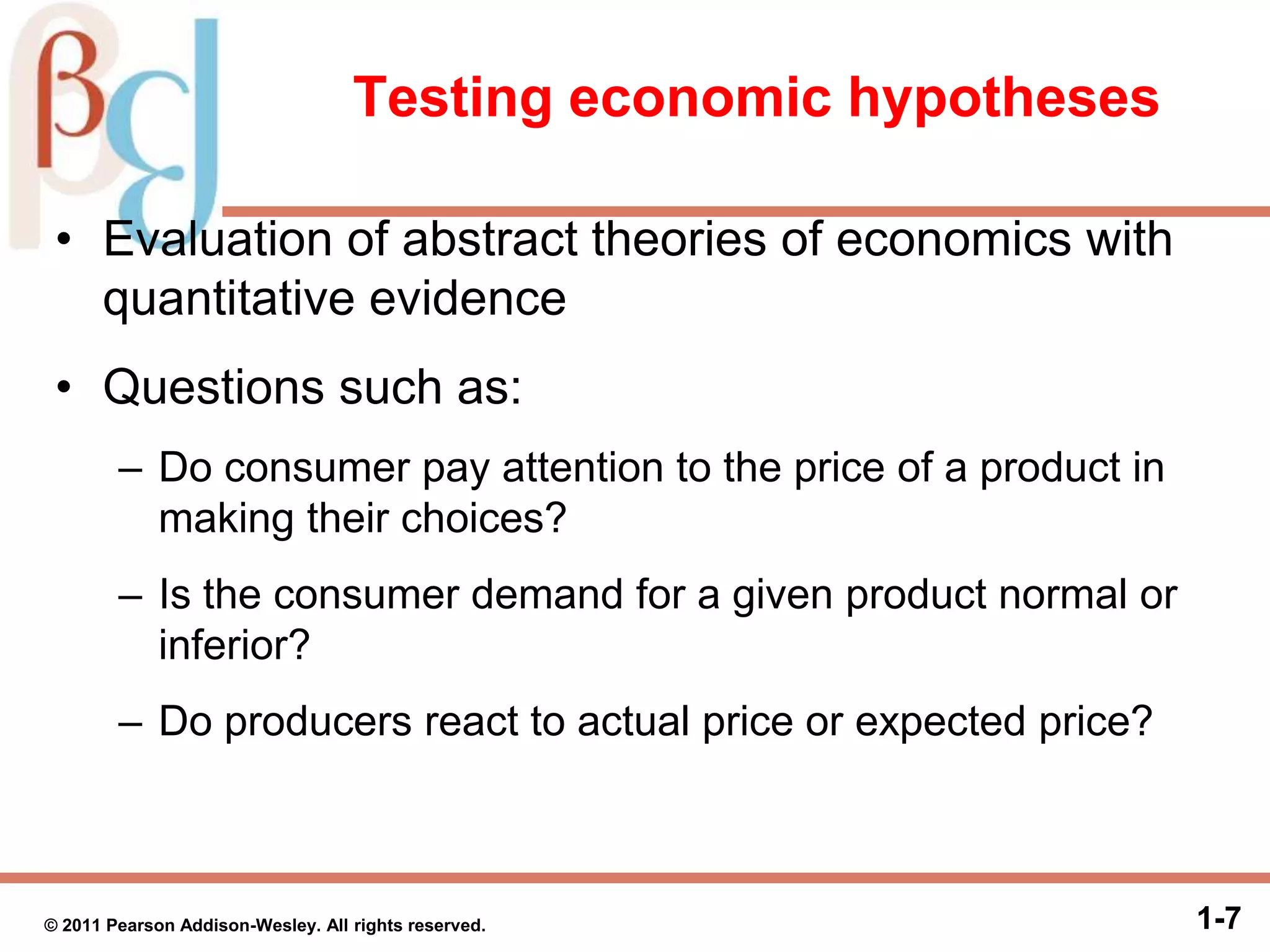 Testing economic hypotheses

• Evaluation of abstract theories of economics with quantitative evidence

• Questions such as:

– Do consumer pay attention to the price of a product in making their choices?

– Is the consumer demand for a given product normal or inferior?

– Do producers react to actual price or expected price?

© 2011 Pearson Addison-Wesley. All rights reserved.

1-7